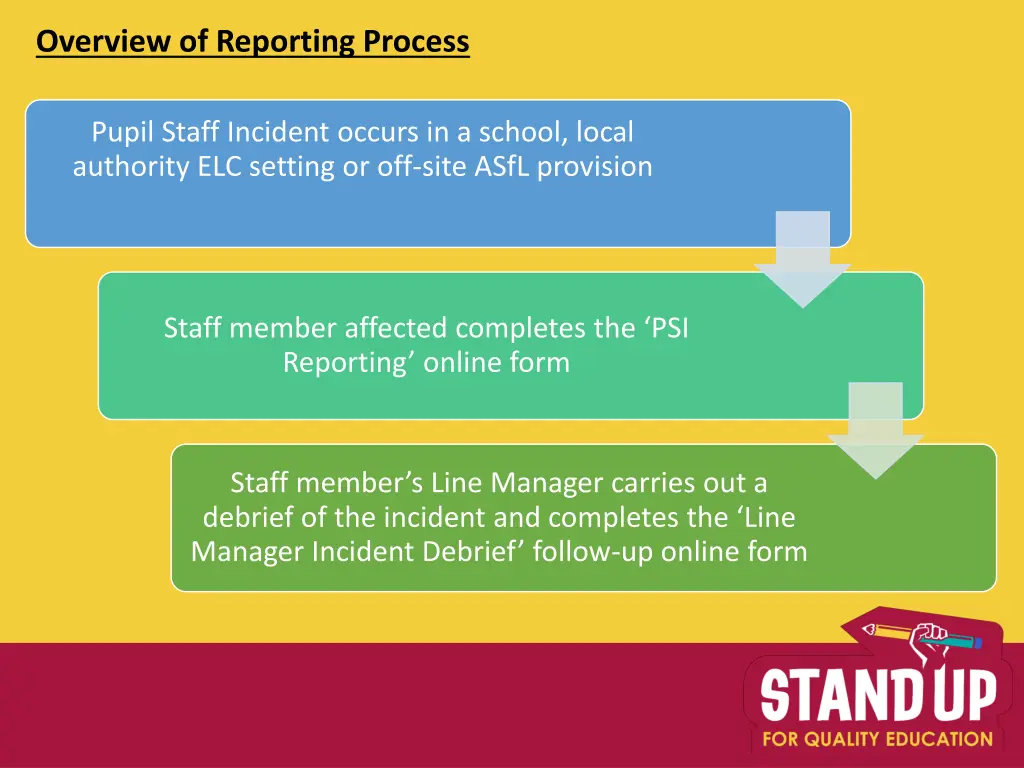 Overview of Reporting Process

Pupil Staff Incident occurs in a school, local authority ELC setting or off-site ASfL provision

Staff member affected completes the ‘PSI Reporting’ online form

Staff member’s Line Manager carries out a debrief of the incident and completes the ‘Line Manager Incident Debrief’ follow-up online form

STAND UP
FOR QUALITY EDUCATION